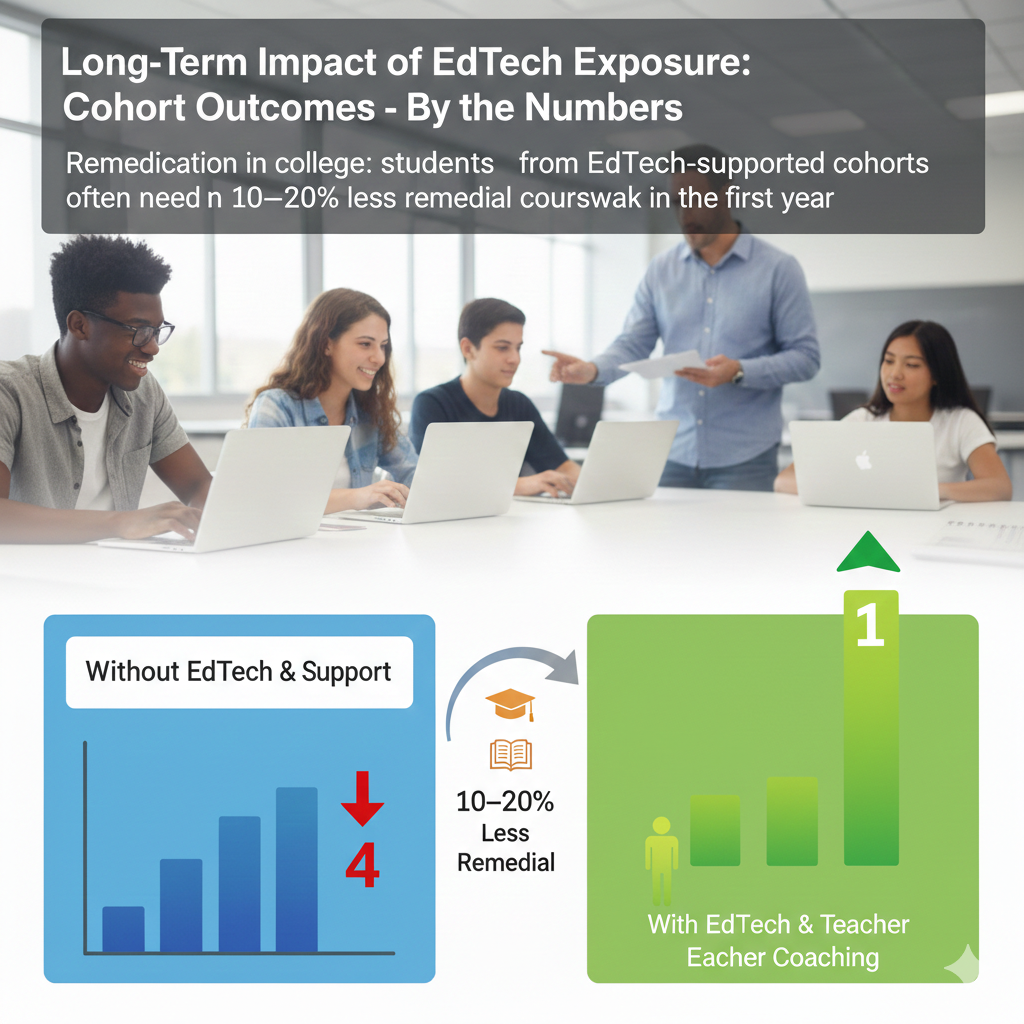 Long-Term Impact of EdTech Exposure: Cohort Outcomes - By the Numbers

Remedication in college: students from EdTech-supported cohorts often need n 10–20% less remedial courswak in the first year

Without EdTech & Support

4

10–20% Less Remedial

1

With EdTech & Teacher Eacher Coaching